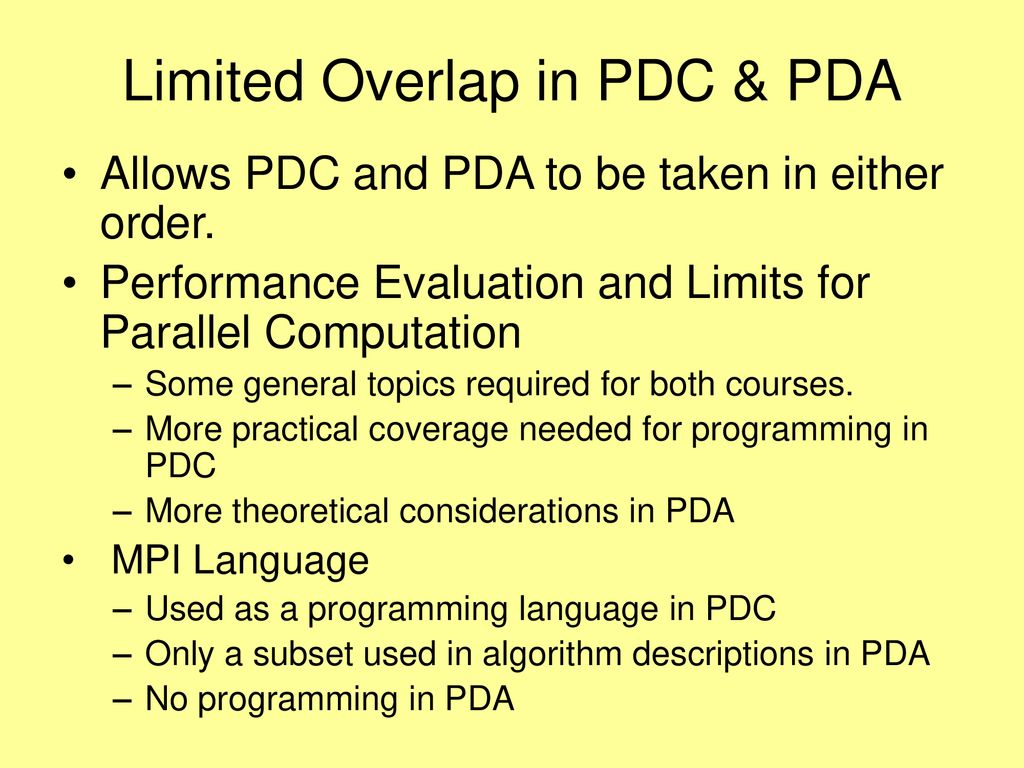 Limited Overlap in PDC & PDA

• Allows PDC and PDA to be taken in either order.
• Performance Evaluation and Limits for Parallel Computation
– Some general topics required for both courses.
– More practical coverage needed for programming in PDC
– More theoretical considerations in PDA
• MPI Language
– Used as a programming language in PDC
– Only a subset used in algorithm descriptions in PDA
– No programming in PDA